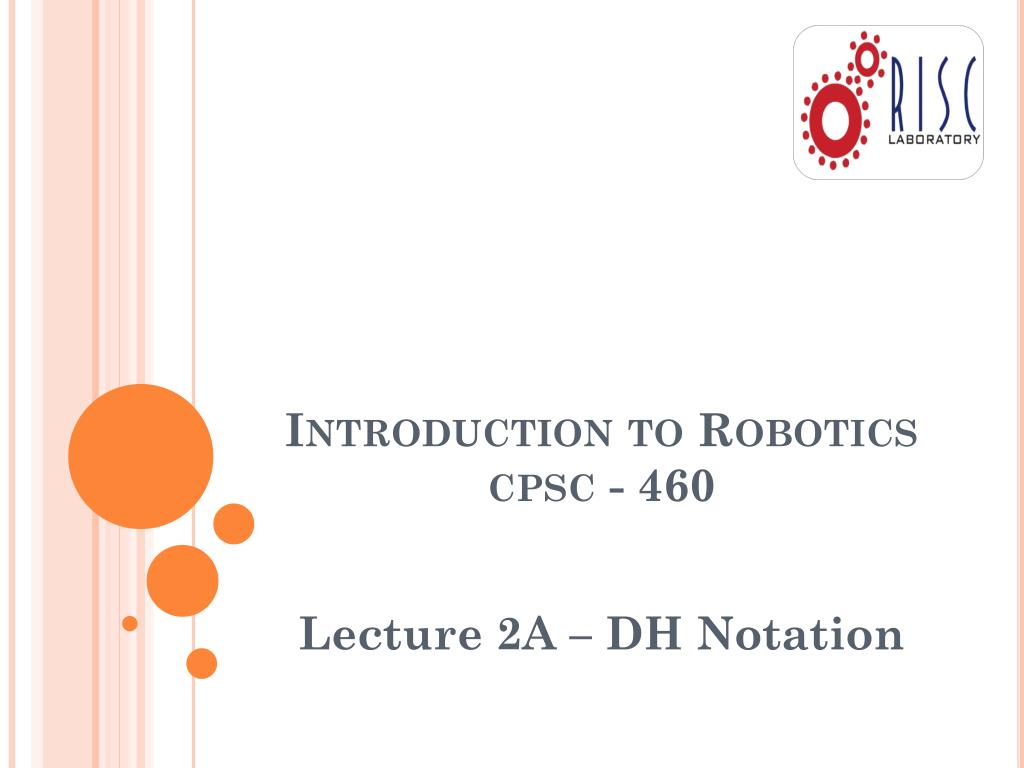 RISC
LABORATORY

INTRODUCTION TO ROBOTICS
CPSC - 460

Lecture 2A – DH Notation